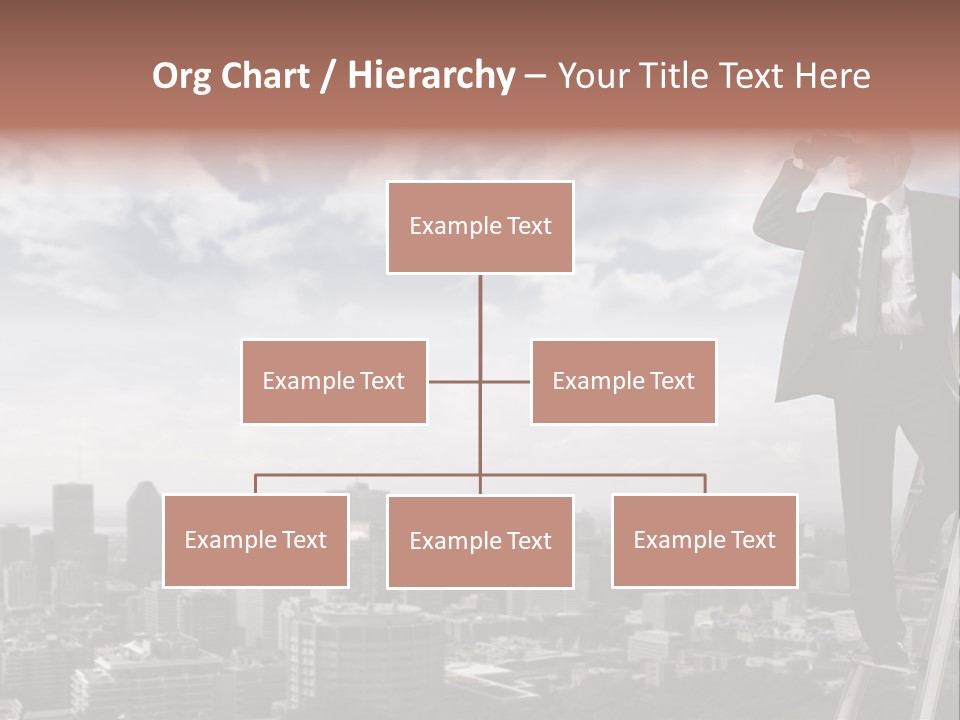 Org Chart / Hierarchy – Your Title Text Here

Example Text

Example Text

Example Text

Example Text

Example Text

Example Text